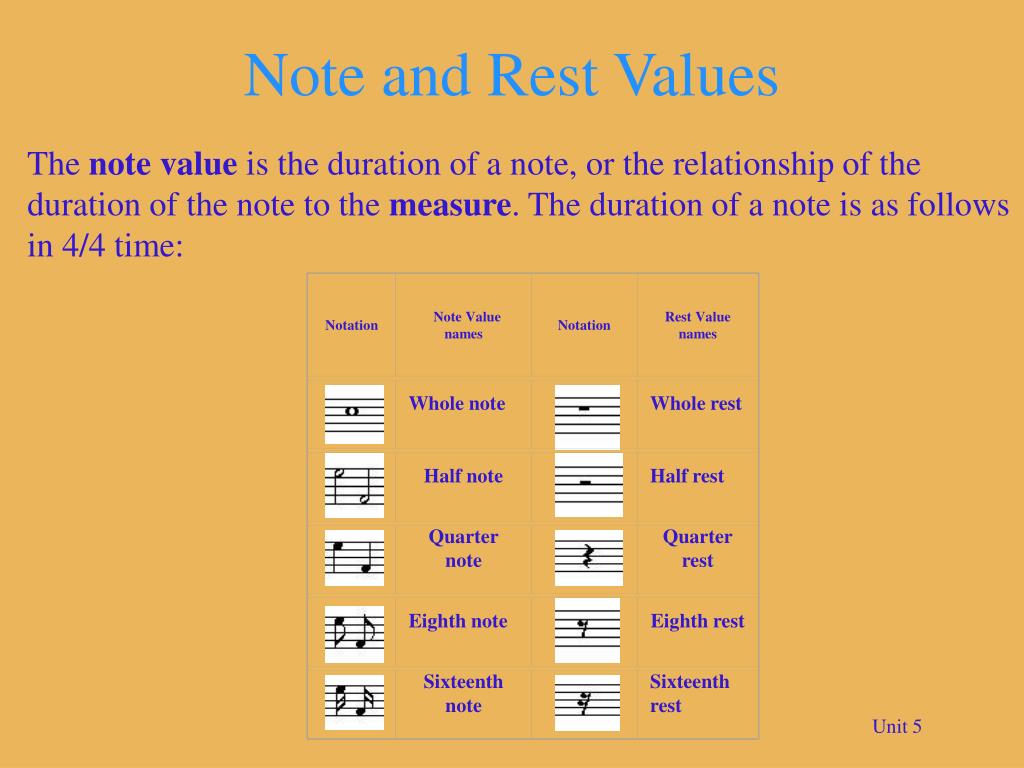 Note and Rest Values

The **note value** is the duration of a note, or the relationship of the duration of the note to the **measure**. The duration of a note is as follows in 4/4 time:

| Notation | Note Value names | Notation | Rest Value names |
|---|---|---|---|
| | Whole note | | Whole rest |
| | Half note | | Half rest |
| | Quarter note | | Quarter rest |
| | Eighth note | | Eighth rest |
| | Sixteenth note | | Sixteenth rest |

Unit 5